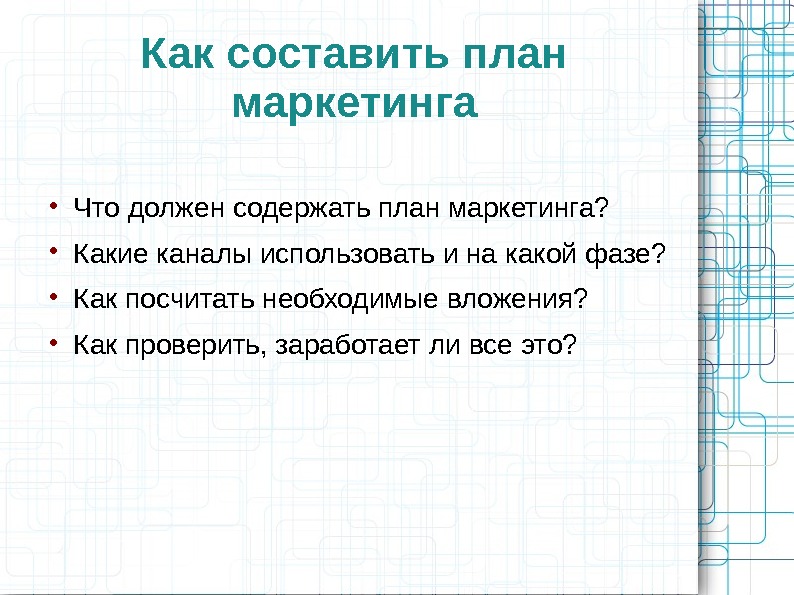 Как составить план маркетинга

• Что должен содержать план маркетинга?
• Какие каналы использовать и на какой фазе?
• Как посчитать необходимые вложения?
• Как проверить, заработает ли все это?